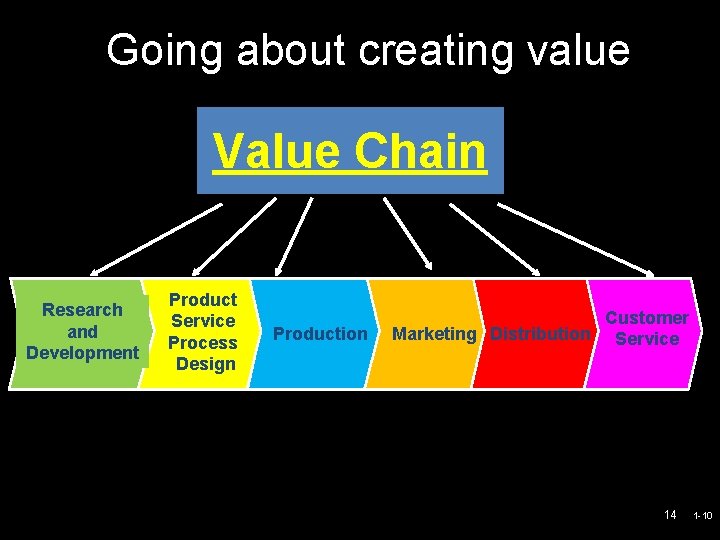 Going about creating value

Value Chain

Research and Development

Product Service Process Design

Production

Marketing

Distribution

Customer Service

14 1-10